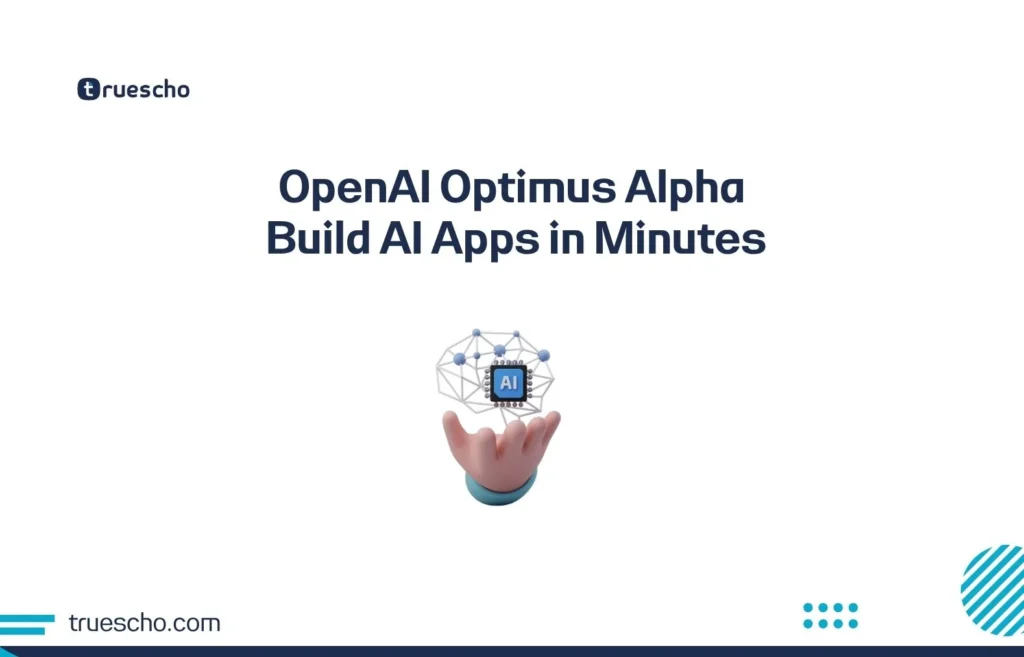 truescho

OpenAI Optimus Alpha
Build AI Apps in Minutes

AI

truescho.com